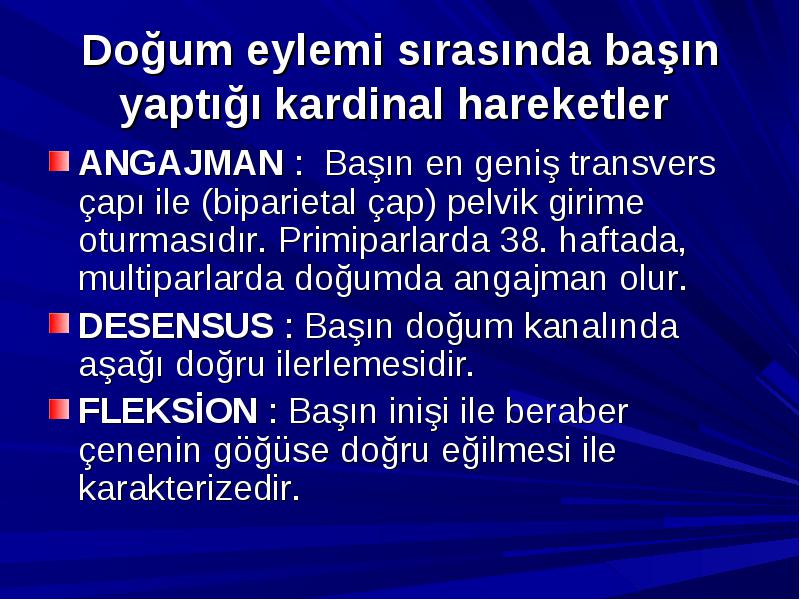 Doğum eylemi sırasında başın yaptığı kardinal hareketler

ANGAJMAN : Başın en geniş transvers çapı ile (biparietal çap) pelvik girime oturmasıdır. Primiparlarda 38. haftada, multiparlarda doğumda angajman olur.

DESENSUS : Başın doğum kanalında aşağı doğru ilerlemesidir.

FLEKSİON : Başın inişi ile beraber çenenin göğüse doğru eğilmesi ile karakterizedir.